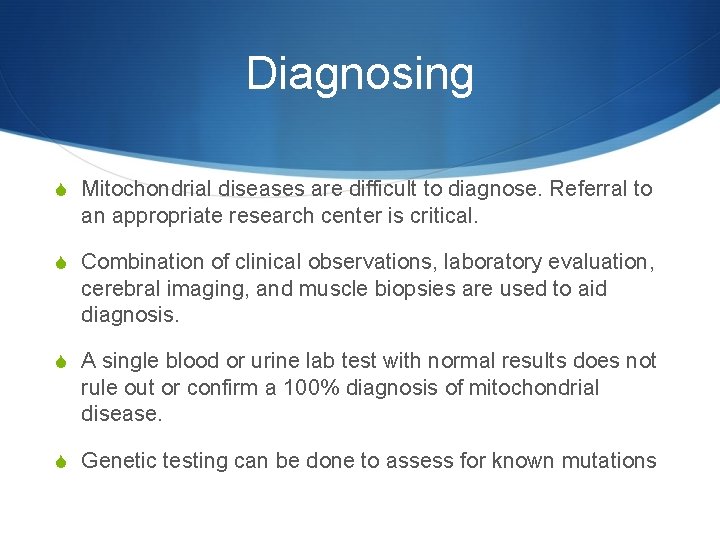 Diagnosing

Mitochondrial diseases are difficult to diagnose. Referral to an appropriate research center is critical.

Combination of clinical observations, laboratory evaluation, cerebral imaging, and muscle biopsies are used to aid diagnosis.

A single blood or urine lab test with normal results does not rule out or confirm a 100% diagnosis of mitochondrial disease.

Genetic testing can be done to assess for known mutations